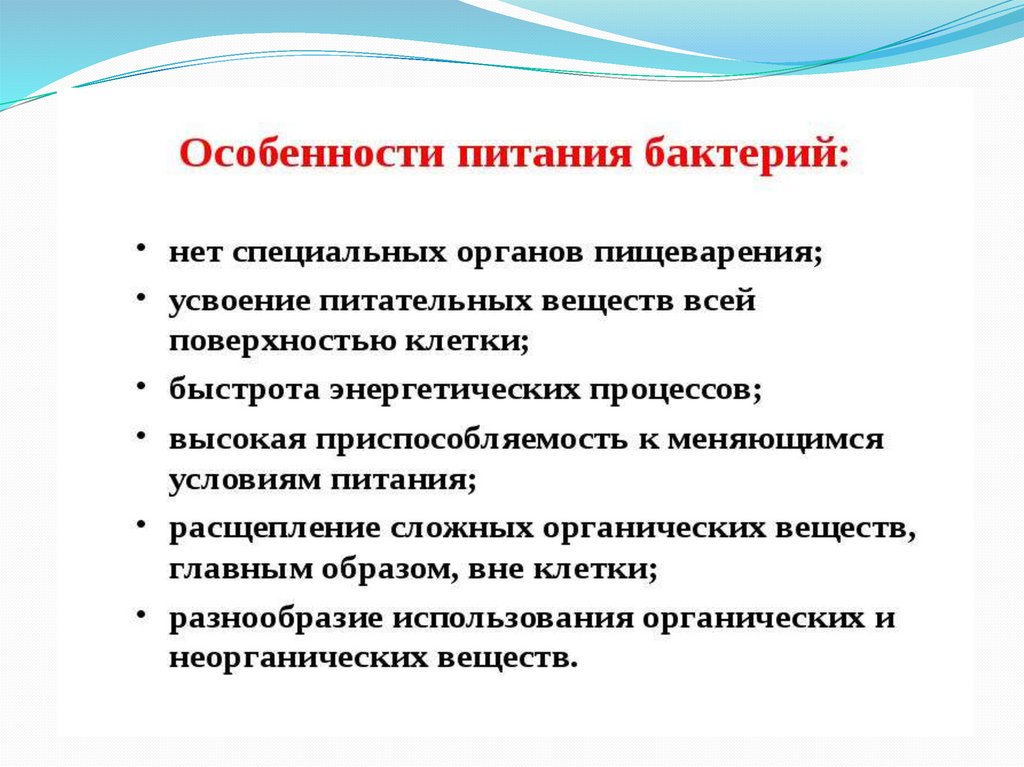 Особенности питания бактерий:

• нет специальных органов пищеварения;
• усвоение питательных веществ всей поверхностью клетки;
• быстрота энергетических процессов;
• высокая приспособляемость к меняющимся условиям питания;
• расщепление сложных органических веществ, главным образом, вне клетки;
• разнообразие использования органических и неорганических веществ.